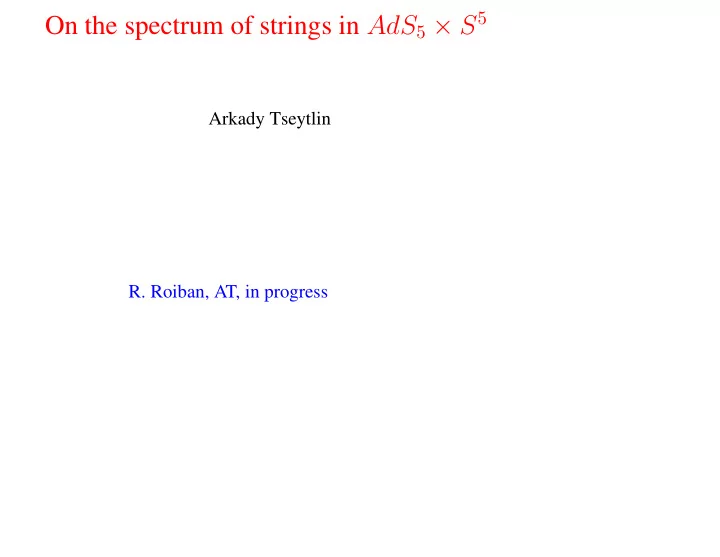 On the spectrum of strings in $AdS_5 \times S^5$

Arkady Tseytlin

R. Roiban, AT, in progress